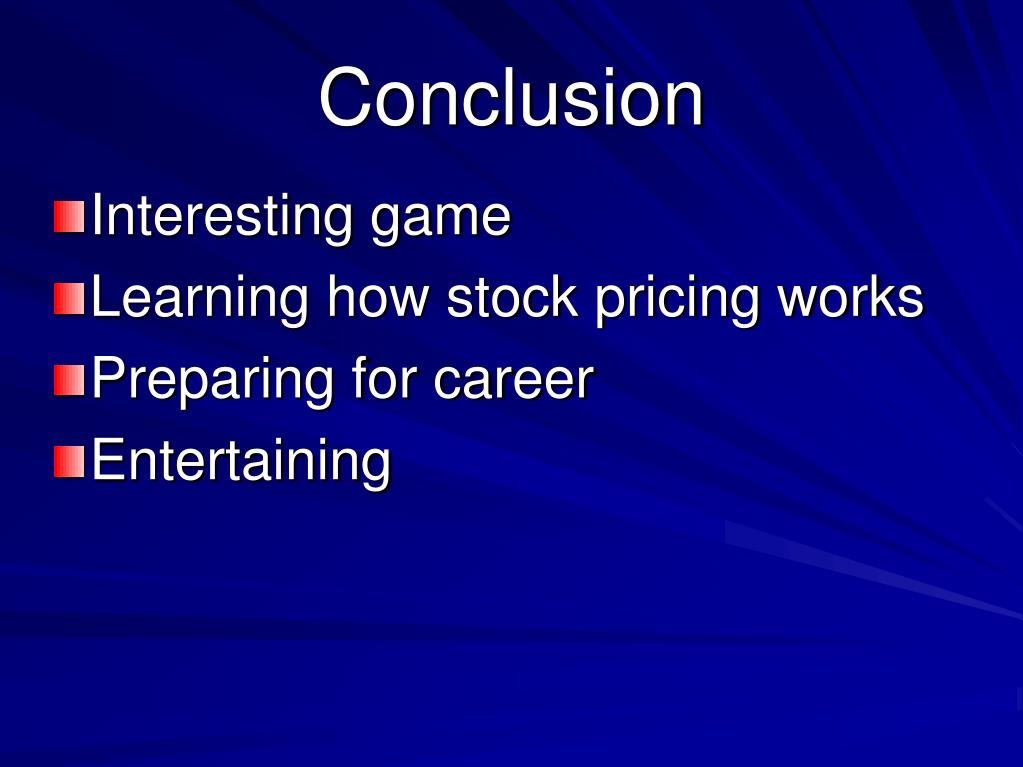 Conclusion

Interesting game
Learning how stock pricing works
Preparing for career
Entertaining